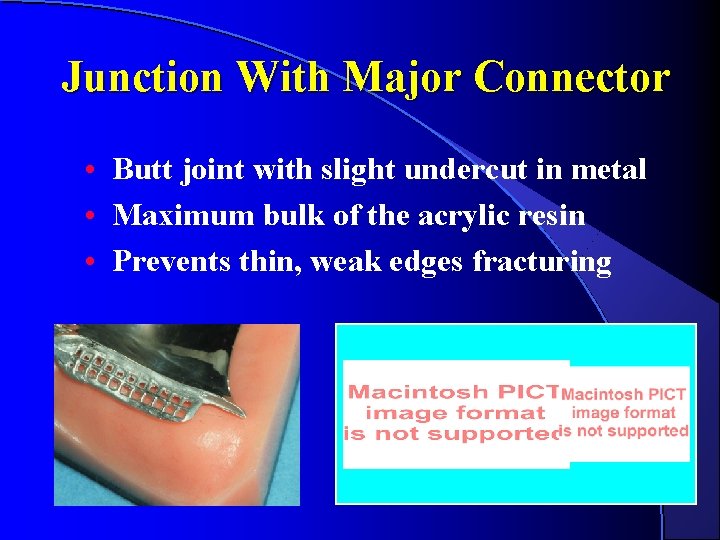 Junction With Major Connector

• Butt joint with slight undercut in metal
• Maximum bulk of the acrylic resin
• Prevents thin, weak edges fracturing

Macintosh PICT image format is not supported

Macintosh PICT image format is not supported